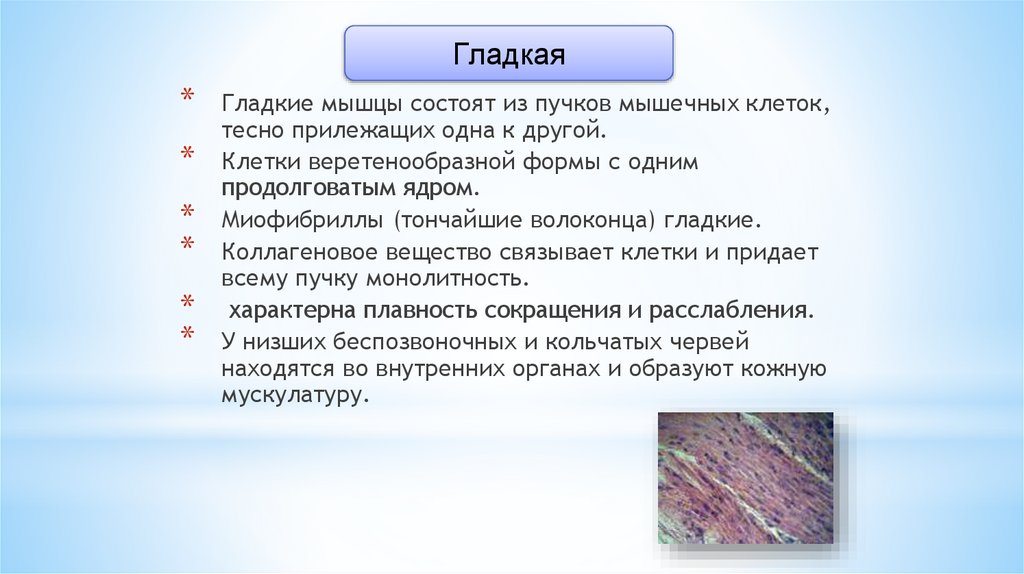 Гладкая

* Гладкие мышцы состоят из пучков мышечных клеток, тесно прилежащих одна к другой.
* Клетки веретенообразной формы с одним продолговатым ядром.
* Миофибриллы (тончайшие волоконца) гладкие.
* Коллагеновое вещество связывает клетки и придает всему пучку монолитность.
* характерна плавность сокращения и расслабления.
* У низших беспозвоночных и кольчатых червей находятся во внутренних органах и образуют кожную мускулатуру.